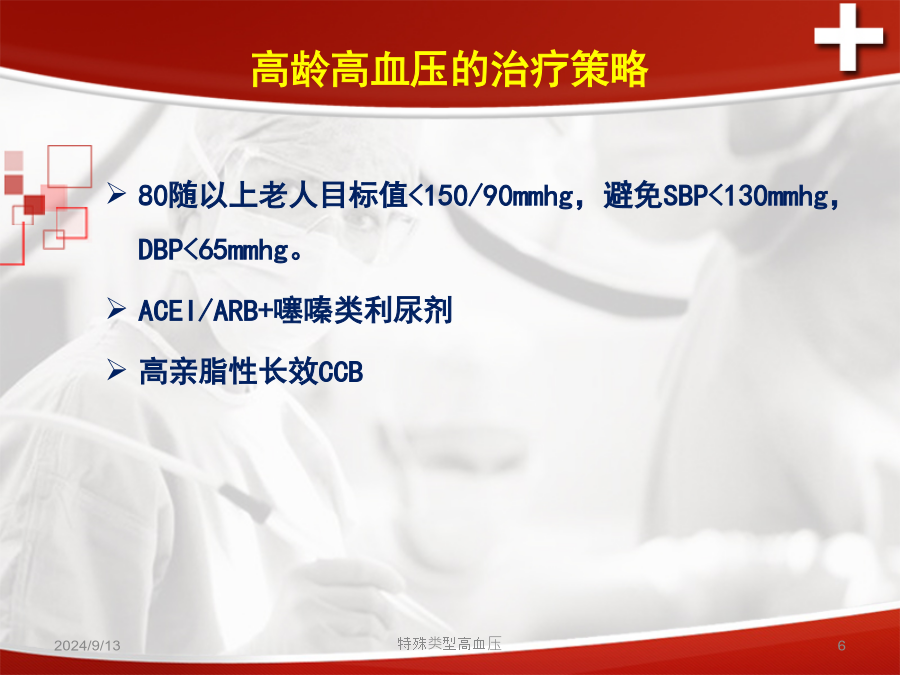 高龄高血压的治疗策略

➢ 80随以上老人目标值<150/90mmhg，避免SBP<130mmhg，DBP<65mmhg。

➢ ACEI/ARB+噻嗪类利尿剂

➢ 高亲脂性长效CCB

2024/9/13

特殊类型高血压

6